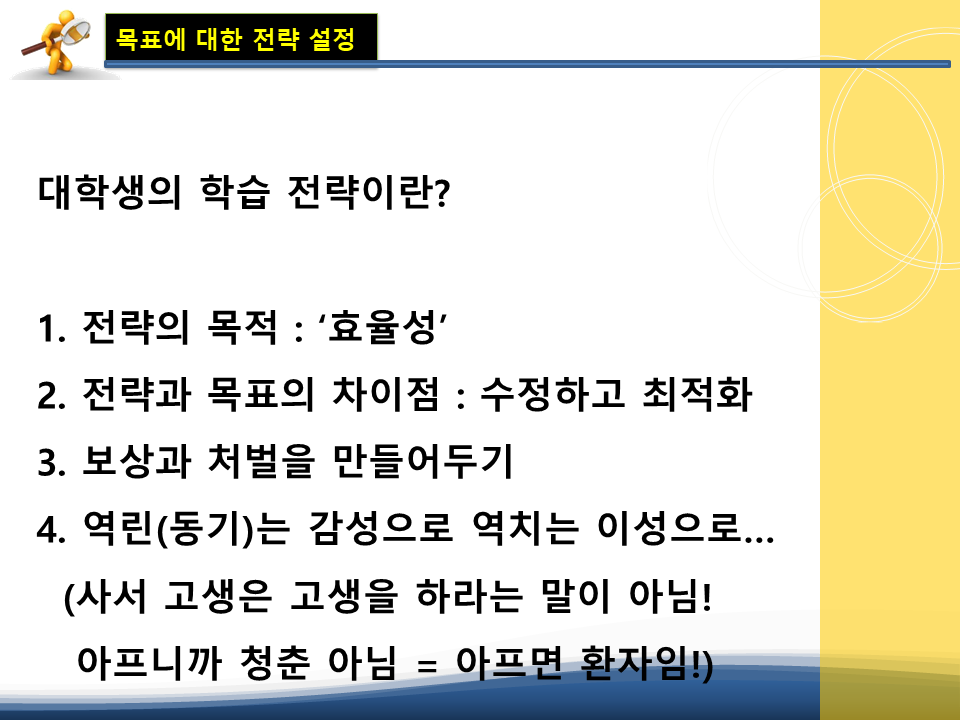 목표에 대한 전략 설정

대학생의 학습 전략이란?

1. 전략의 목적 : ‘효율성’
2. 전략과 목표의 차이점 : 수정하고 최적화
3. 보상과 처벌을 만들어두기
4. 역린(동기)는 감성으로 역치는 이성으로…
(사서 고생은 고생을 하라는 말이 아님!
아프니까 청춘 아님 = 아프면 환자임!)